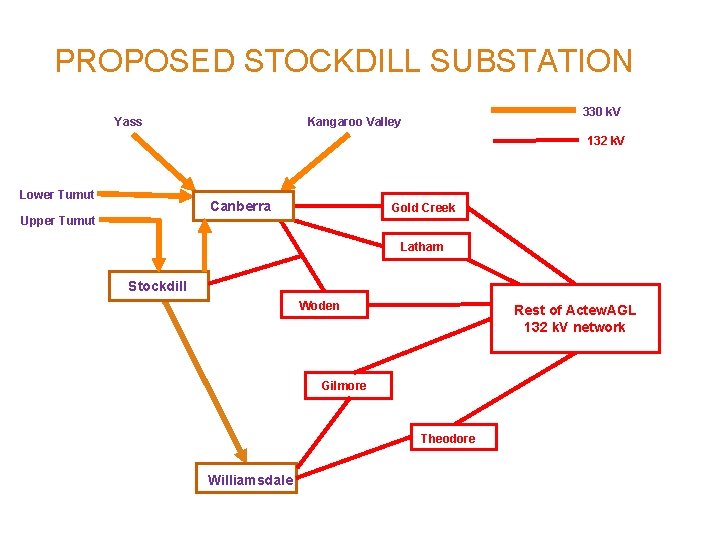 PROPOSED STOCKDILL SUBSTATION

330 kV

132 kV

Yass

Kangaroo Valley

Lower Tumut

Upper Tumut

Canberra

Gold Creek

Latham

Stockdill

Woden

Rest of ActewAGL 132 kV network

Gilmore

Theodore

Williamsdale